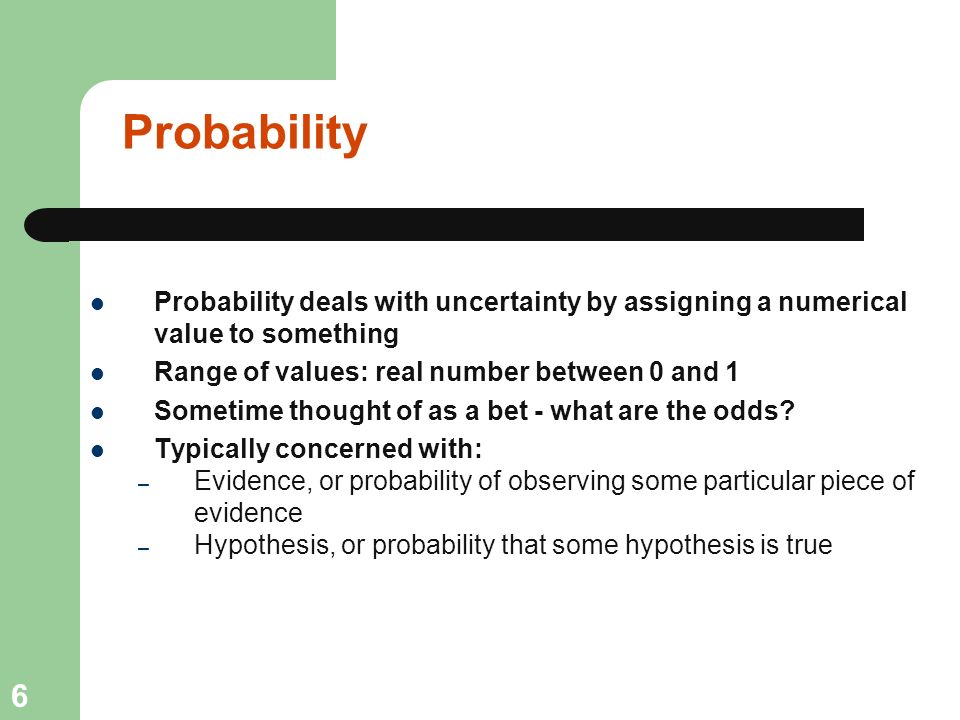 Probability

- Probability deals with uncertainty by assigning a numerical value to something
- Range of values: real number between 0 and 1
- Sometime thought of as a bet - what are the odds?
- Typically concerned with:
  – Evidence, or probability of observing some particular piece of evidence
  – Hypothesis, or probability that some hypothesis is true

6